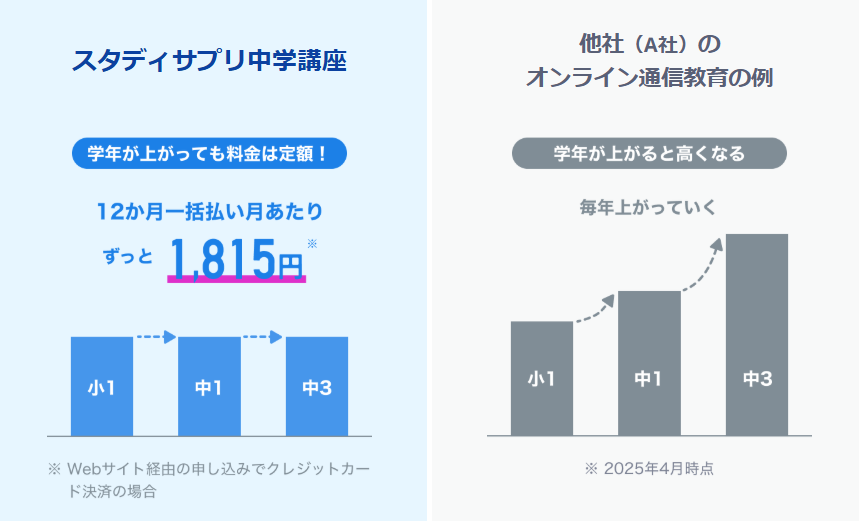 スタディサプリ中学講座

学年が上がっても料金は定額！

12か月一括払い月あたり

ずっと 1,815円※

小1

中1

中3

※ Webサイト経由の申し込みでクレジットカード決済の場合

他社（A社）の
オンライン通信教育の例

学年が上がると高くなる

毎年上がっていく

小1

中1

中3

※ 2025年4月時点